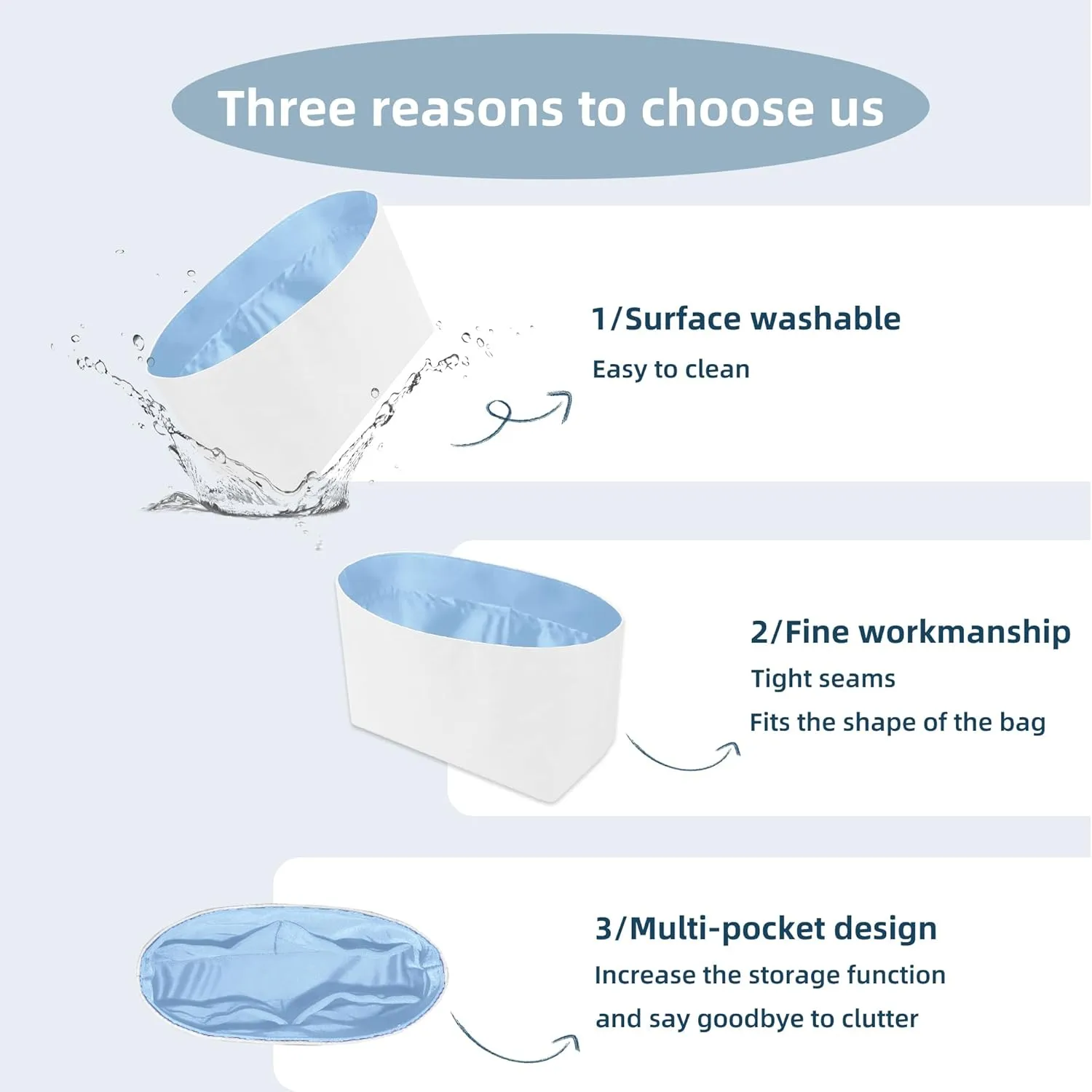 Three reasons to choose us

1/Surface washable

Easy to clean

2/Fine workmanship

Tight seams

Fits the shape of the bag

3/Multi-pocket design

Increase the storage function

and say goodbye to clutter